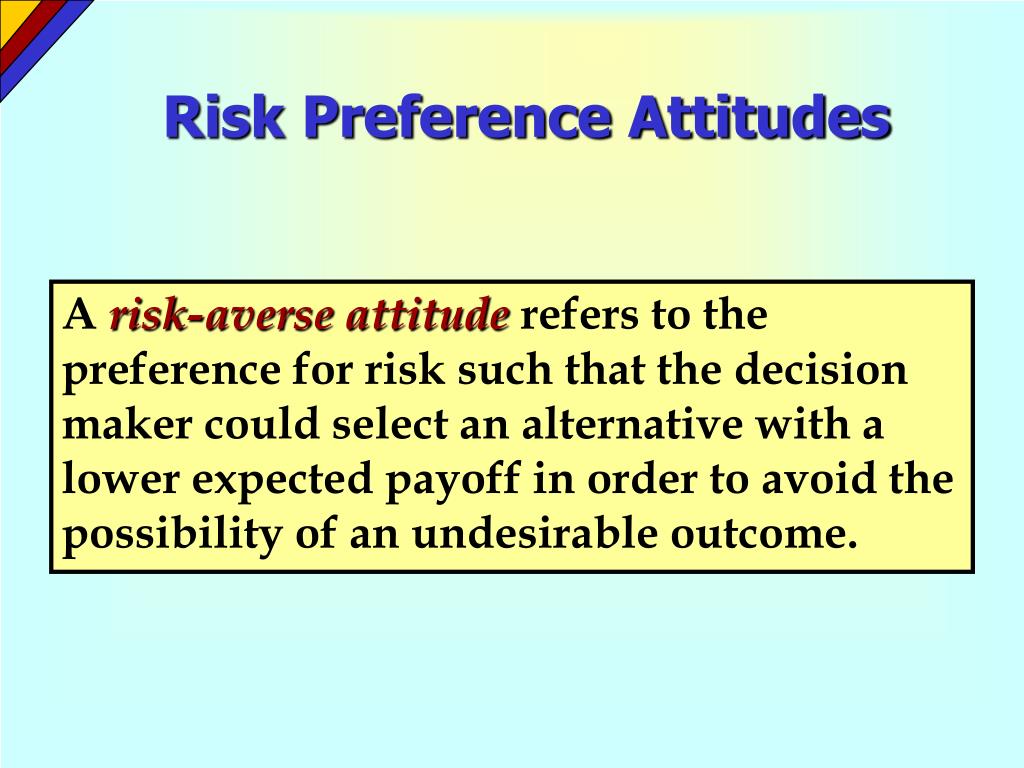 Risk Preference Attitudes

A risk-averse attitude refers to the preference for risk such that the decision maker could select an alternative with a lower expected payoff in order to avoid the possibility of an undesirable outcome.